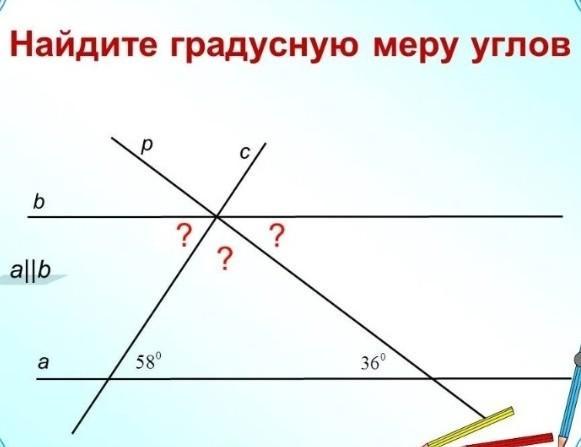 Найдите градусную меру углов

p

c

b

?

?

?

$a||b$

a

$58^0$

$36^0$